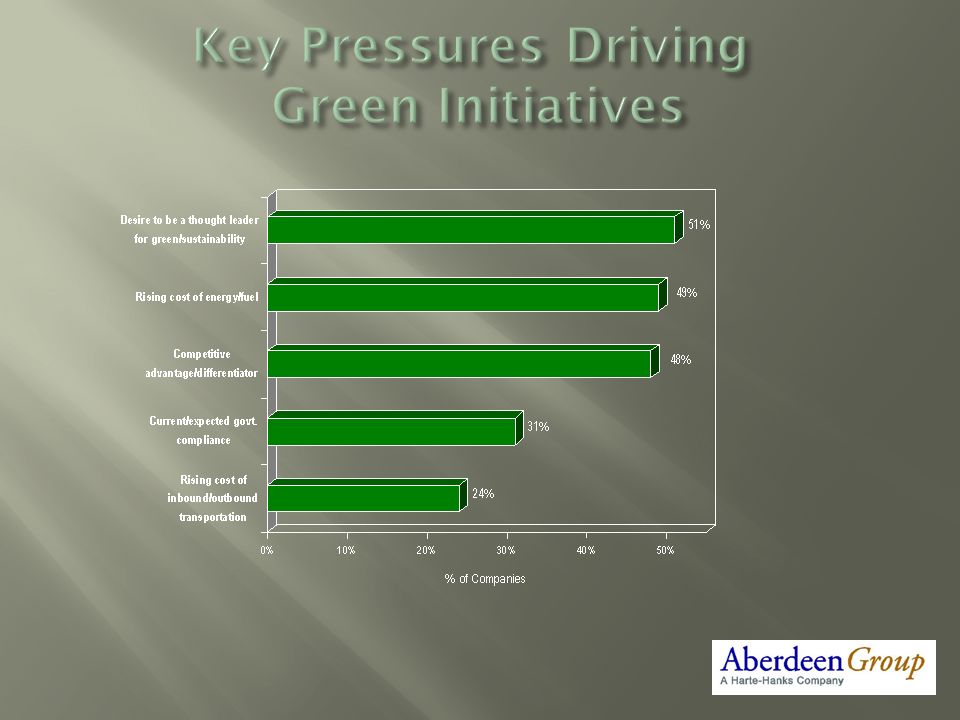 Key Pressures Driving Green Initiatives

Desire to be a thought leader for green/sustainability
51%

Rising cost of energy/fuel
49%

Competitive advantage/differentiator
48%

Current/expected govt. compliance
31%

Rising cost of inbound/outbound transportation
24%

0%
10%
20%
30%
40%
50%

% of Companies

AberdeenGroup
A Harte-Hanks Company